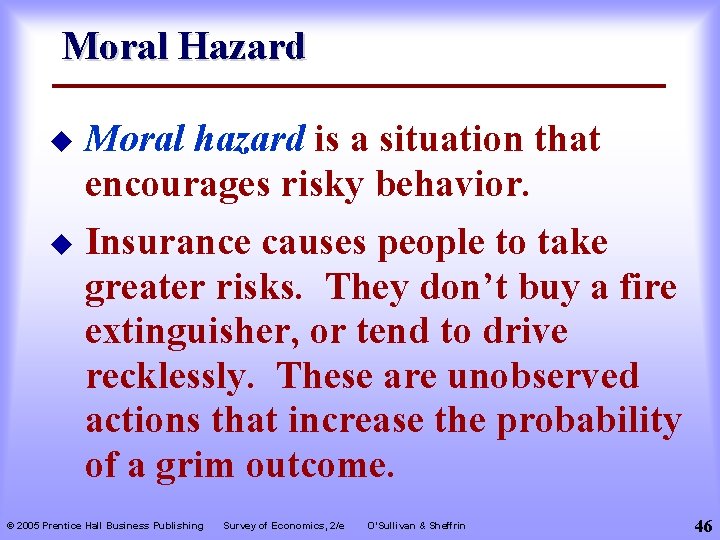 Moral Hazard

◆ Moral hazard is a situation that encourages risky behavior.

◆ Insurance causes people to take greater risks. They don't buy a fire extinguisher, or tend to drive recklessly. These are unobserved actions that increase the probability of a grim outcome.

© 2005 Prentice Hall Business Publishing Survey of Economics, 2/e O'Sullivan & Sheffrin 46